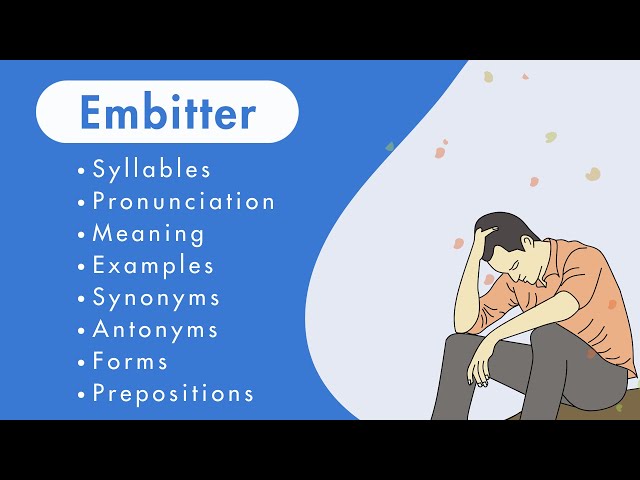 Embitter

• Syllables
• Pronunciation
• Meaning
• Examples
• Synonyms
• Antonyms
• Forms
• Prepositions